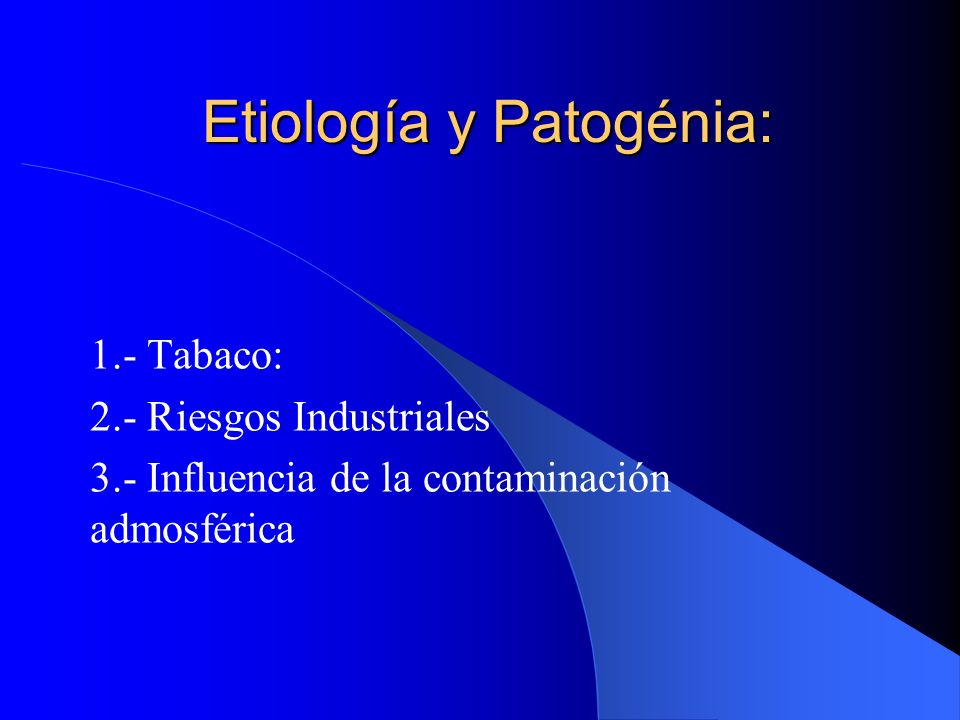 Etiología y Patogénia:

1.- Tabaco:

2.- Riesgos Industriales

3.- Influencia de la contaminación admosférica